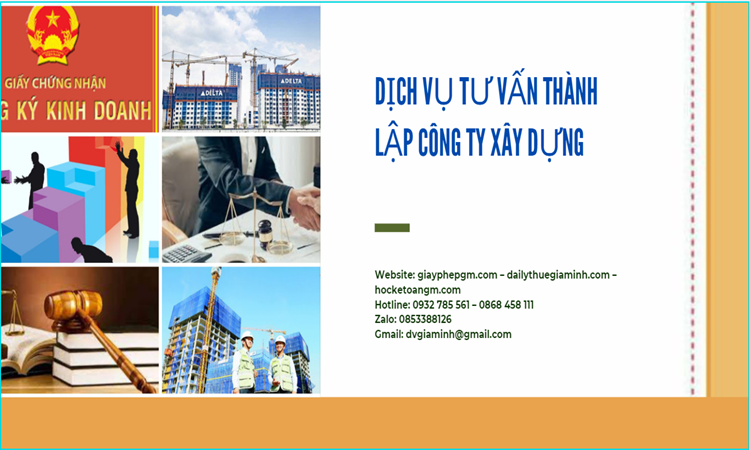 GIẤY CHỨNG NHẬN
G KÝ KINH DOANH

DELTA

DELTA

DỊCH VỤ TƯ VẤN THÀNH LẬP CÔNG TY XÂY DỰNG

Website: giayphepgm.com – dailythuegiaminh.com – hocketoangm.com
Hotline: 0932 785 561 – 0868 458 111
Zalo: 0853388126
Gmail: dvgiaminh@gmail.com